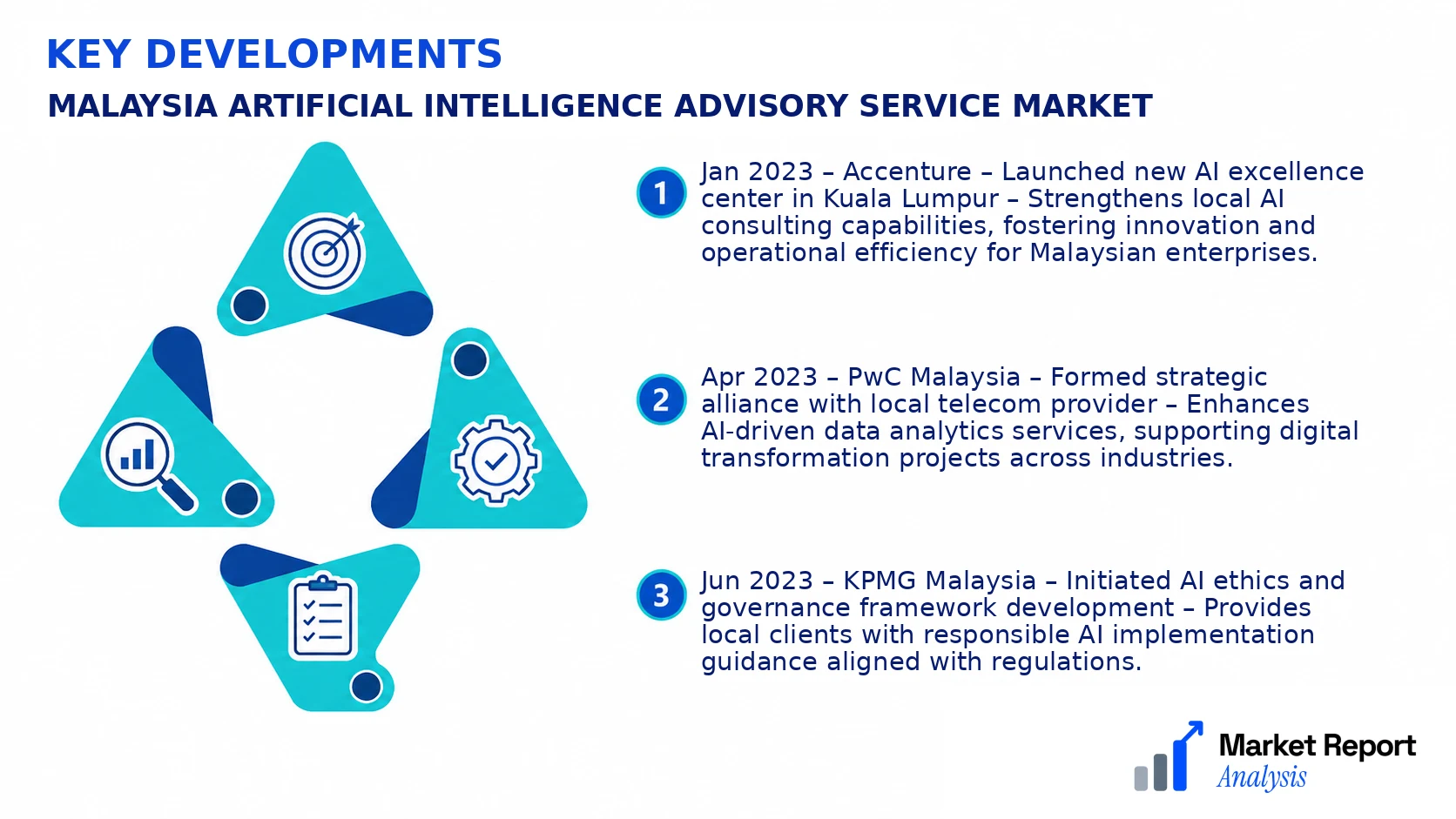 KEY DEVELOPMENTS

MALAYSIA ARTIFICIAL INTELLIGENCE ADVISORY SERVICE MARKET

1 Jan 2023 – Accenture – Launched new AI excellence center in Kuala Lumpur – Strengthens local AI consulting capabilities, fostering innovation and operational efficiency for Malaysian enterprises.

2 Apr 2023 – PwC Malaysia – Formed strategic alliance with local telecom provider – Enhances AI-driven data analytics services, supporting digital transformation projects across industries.

3 Jun 2023 – KPMG Malaysia – Initiated AI ethics and governance framework development – Provides local clients with responsible AI implementation guidance aligned with regulations.

Market Report Analysis